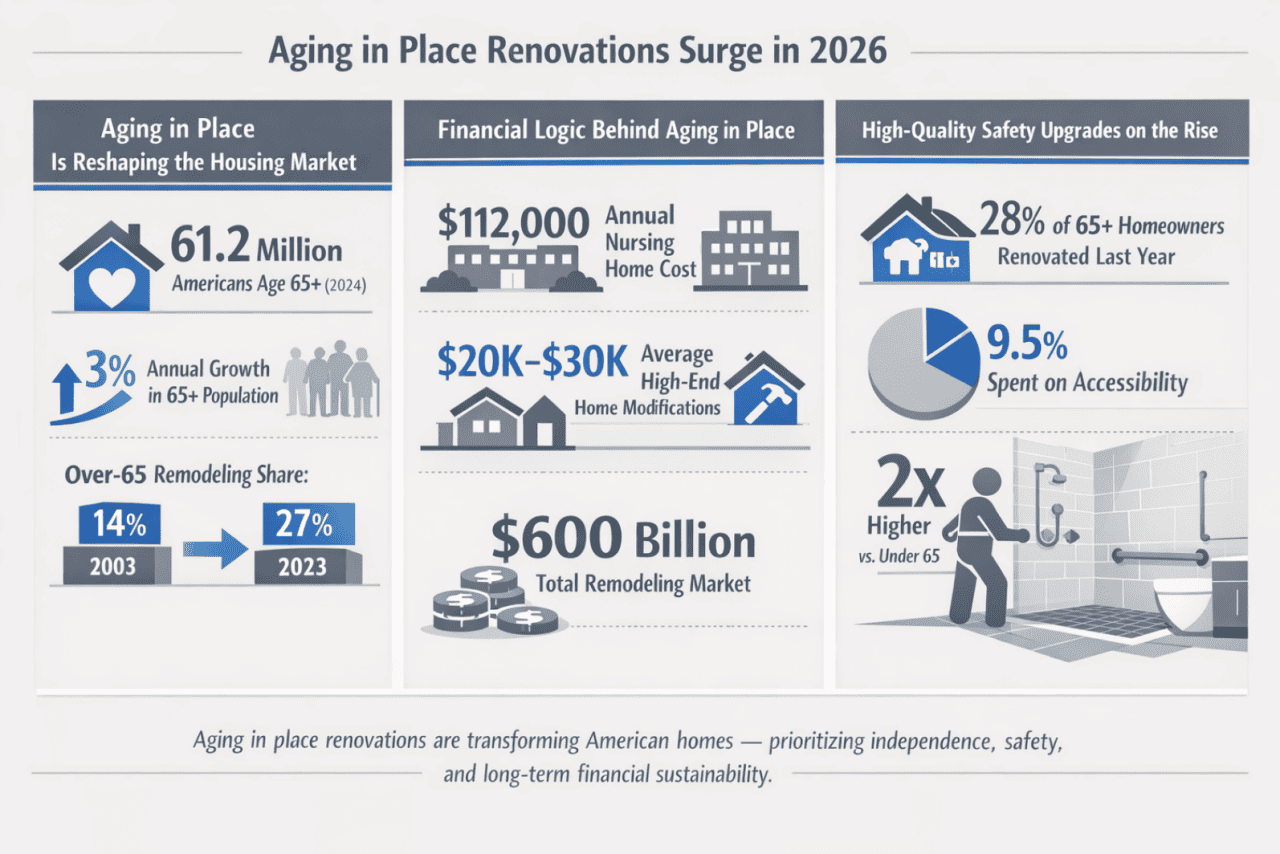 Aging in Place Renovations Surge in 2026

Aging in Place Is Reshaping the Housing Market

61.2 Million Americans Age 65+ (2024)

3% Annual Growth in 65+ Population

Over-65 Remodeling Share:

14% 2003

27% 2023

Financial Logic Behind Aging in Place

$112,000 Annual Nursing Home Cost

$20K–$30K Average High-End Home Modifications

$600 Billion Total Remodeling Market

High-Quality Safety Upgrades on the Rise

28% of 65+ Homeowners Renovated Last Year

9.5% Spent on Accessibility

2x Higher vs. Under 65

Aging in place renovations are transforming American homes — prioritizing independence, safety, and long-term financial sustainability.